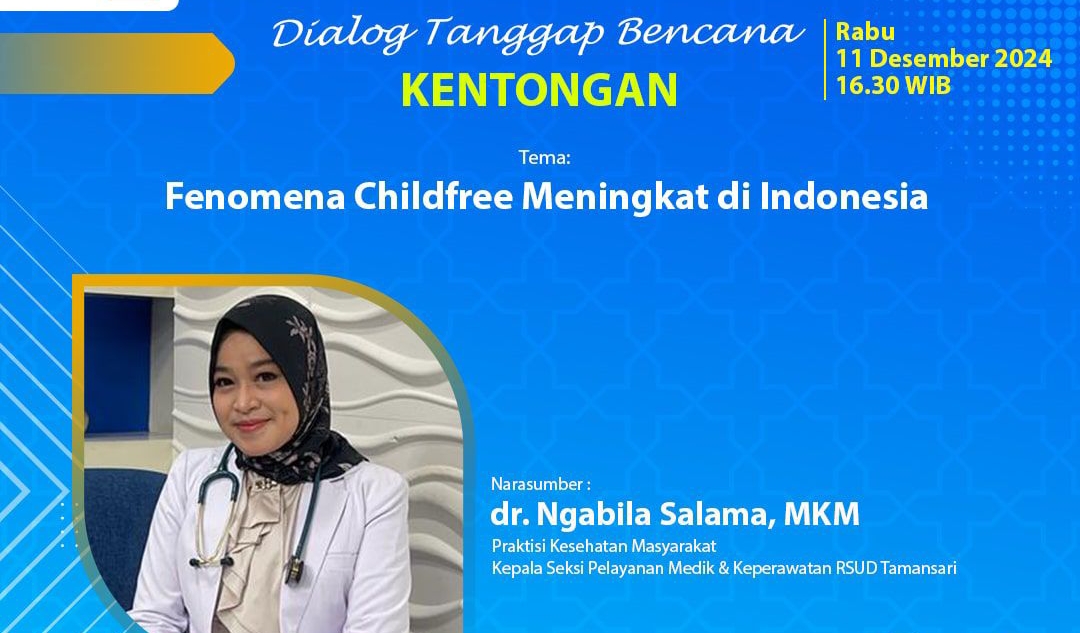 Dialog Tanggap Bencana
KENTONGAN

Rabu
11 Desember 2024
16.30 WIB

Tema:
Fenomena Childfree Meningkat di Indonesia

Narasumber :
dr. Ngabila Salama, MKM
Praktisi Kesehatan Masyarakat
Kepala Seksi Pelayanan Medik & Keperawatan RSUD Tamansari